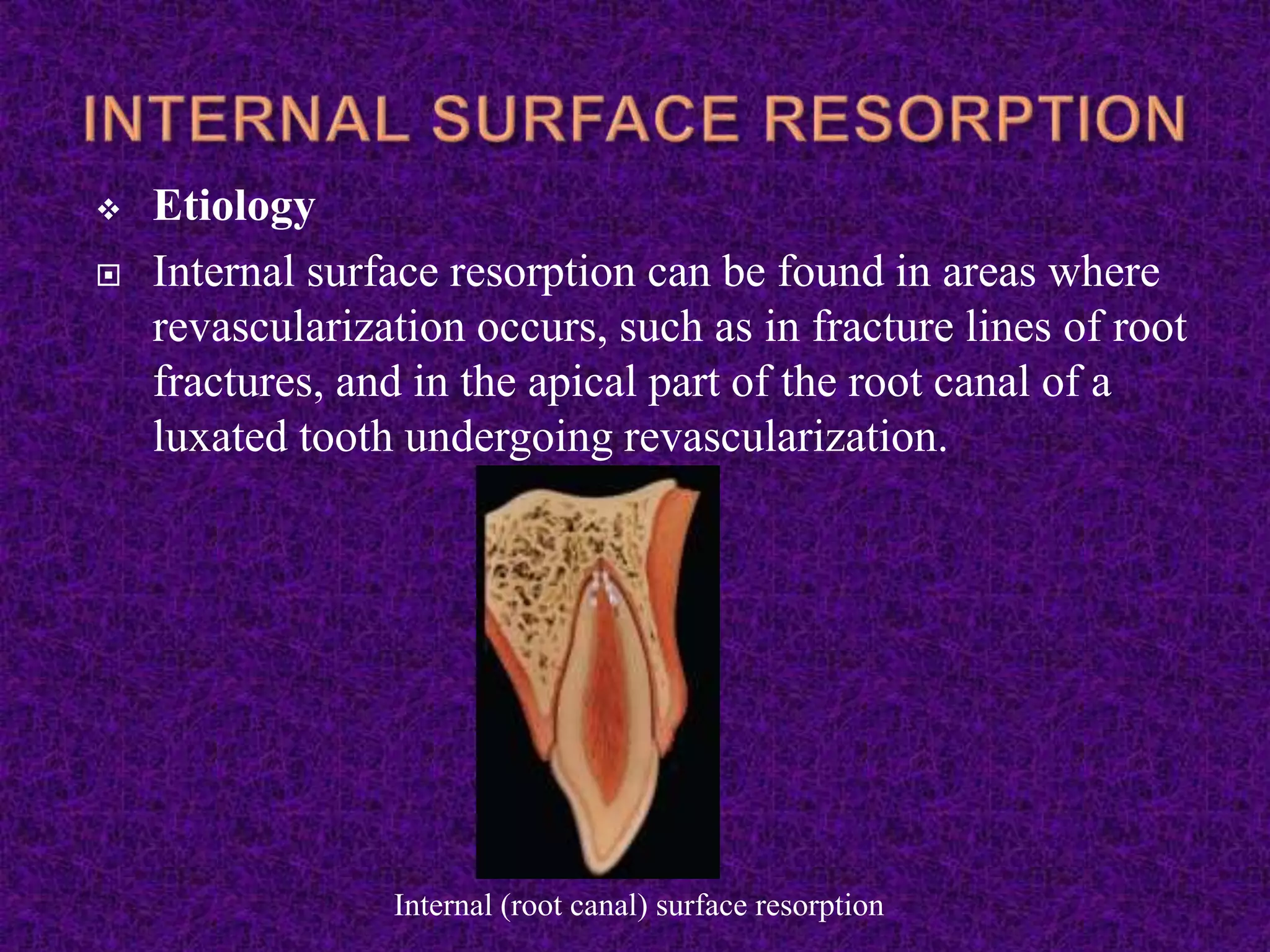 INTERNAL SURFACE RESORPTION

❖ Etiology

▣ Internal surface resorption can be found in areas where revascularization occurs, such as in fracture lines of root fractures, and in the apical part of the root canal of a luxated tooth undergoing revascularization.

Internal (root canal) surface resorption